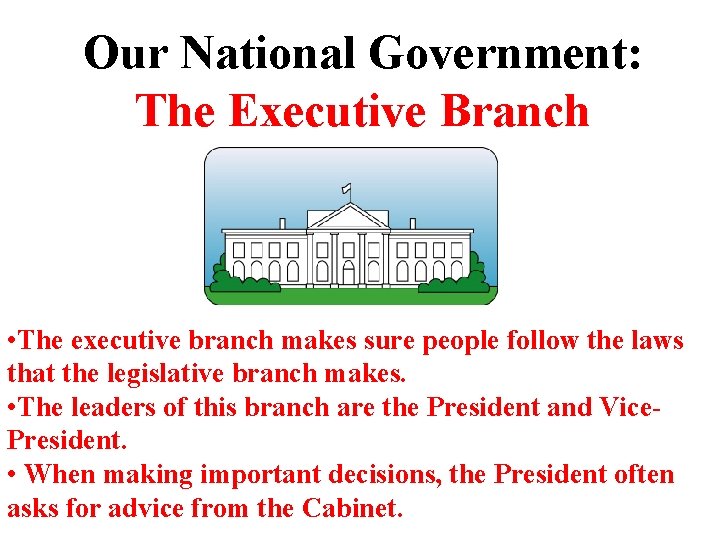 Our National Government:
The Executive Branch

•The executive branch makes sure people follow the laws that the legislative branch makes.
•The leaders of this branch are the President and Vice-President.
• When making important decisions, the President often asks for advice from the Cabinet.